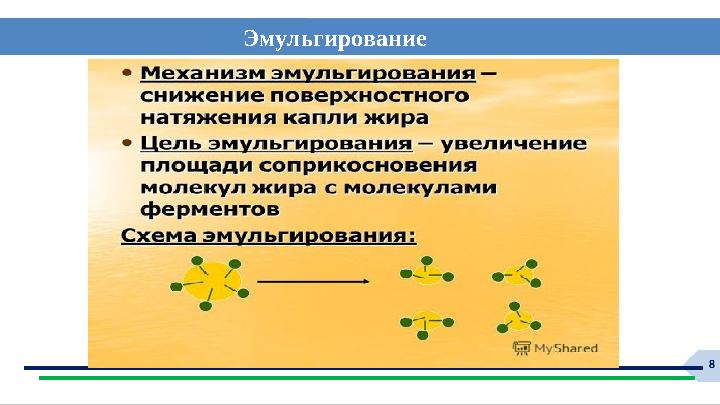 Эмульгирование

• Механизм эмульгирования – снижение поверхностного натяжения капли жира

• Цель эмульгирования – увеличение площади соприкосновения молекул жира с молекулами ферментов

Схема эмульгирования:

MyShared

8